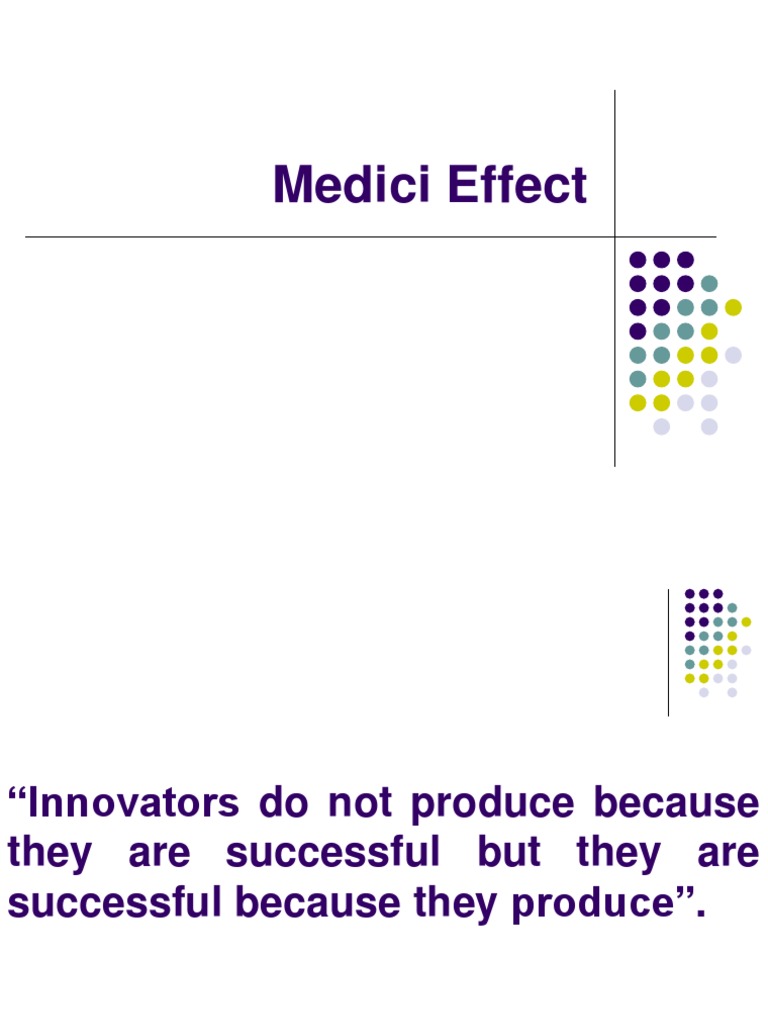 Medici Effect

“Innovators do not produce because they are successful but they are successful because they produce”.